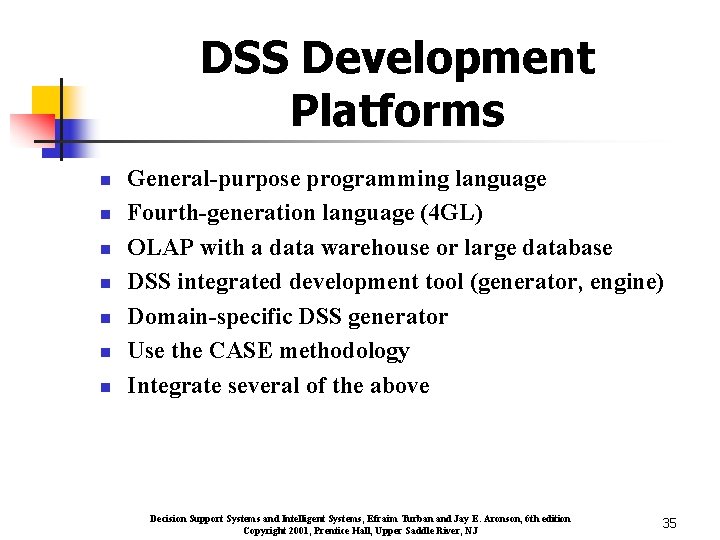 DSS Development Platforms

- General-purpose programming language
- Fourth-generation language (4GL)
- OLAP with a data warehouse or large database
- DSS integrated development tool (generator, engine)
- Domain-specific DSS generator
- Use the CASE methodology
- Integrate several of the above

Decision Support Systems and Intelligent Systems, Efraim Turban and Jay E. Aronson, 6th edition
Copyright 2001, Prentice Hall, Upper Saddle River, NJ

35